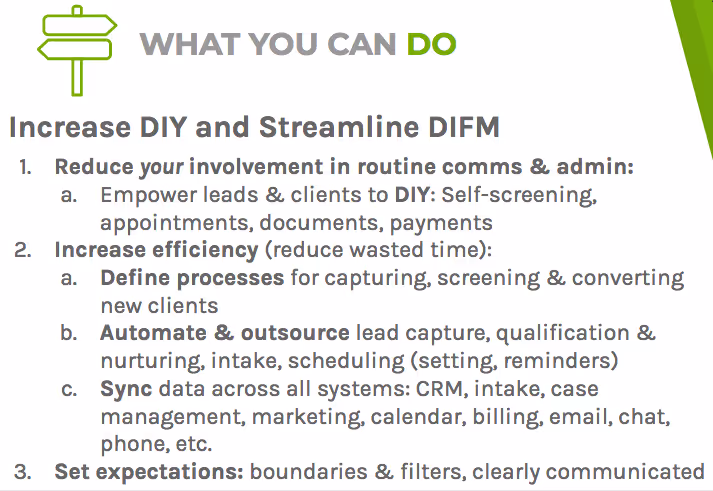 WHAT YOU CAN DO

Increase DIY and Streamline DIFM

1. Reduce your involvement in routine comms & admin:
   a. Empower leads & clients to DIY: Self-screening, appointments, documents, payments
2. Increase efficiency (reduce wasted time):
   a. Define processes for capturing, screening & converting new clients
   b. Automate & outsource lead capture, qualification & nurturing, intake, scheduling (setting, reminders)
   c. Sync data across all systems: CRM, intake, case management, marketing, calendar, billing, email, chat, phone, etc.
3. Set expectations: boundaries & filters, clearly communicated